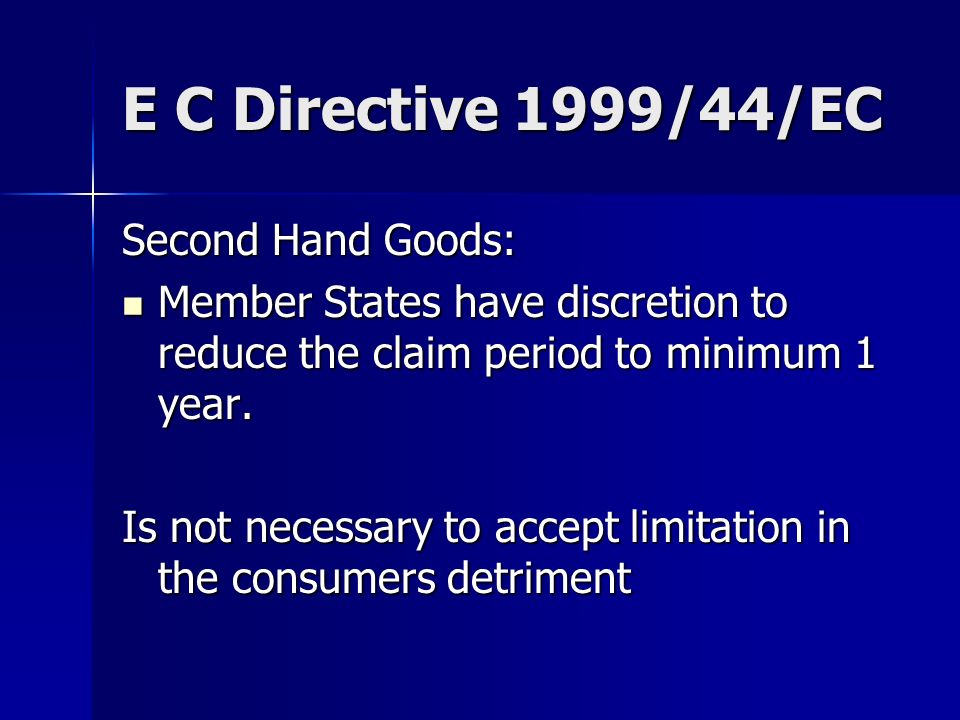 E C Directive 1999/44/EC

Second Hand Goods:

- Member States have discretion to reduce the claim period to minimum 1 year.

Is not necessary to accept limitation in the consumers detriment